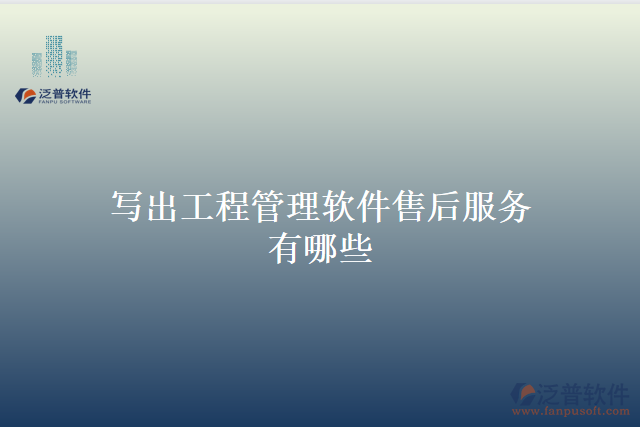 泛普软件
FANPU SOFTWARE

写出工程管理软件售后服务有哪些

泛普软件
www.fanpusoft.com